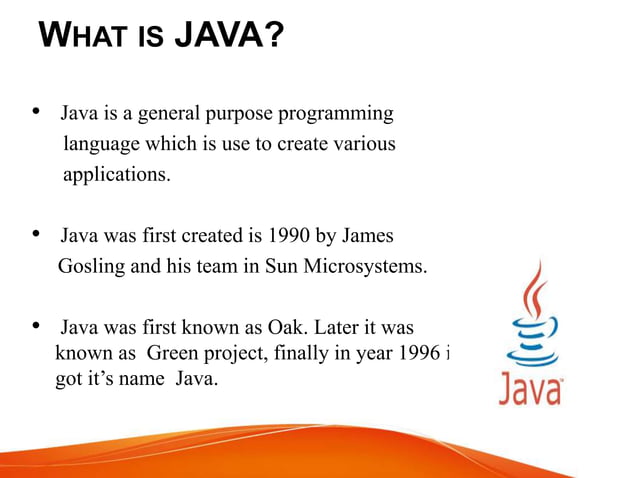 WHAT IS JAVA?

• Java is a general purpose programming language which is use to create various applications.

• Java was first created is 1990 by James Gosling and his team in Sun Microsystems.

• Java was first known as Oak. Later it was known as Green project, finally in year 1996 i got it's name Java.

Java